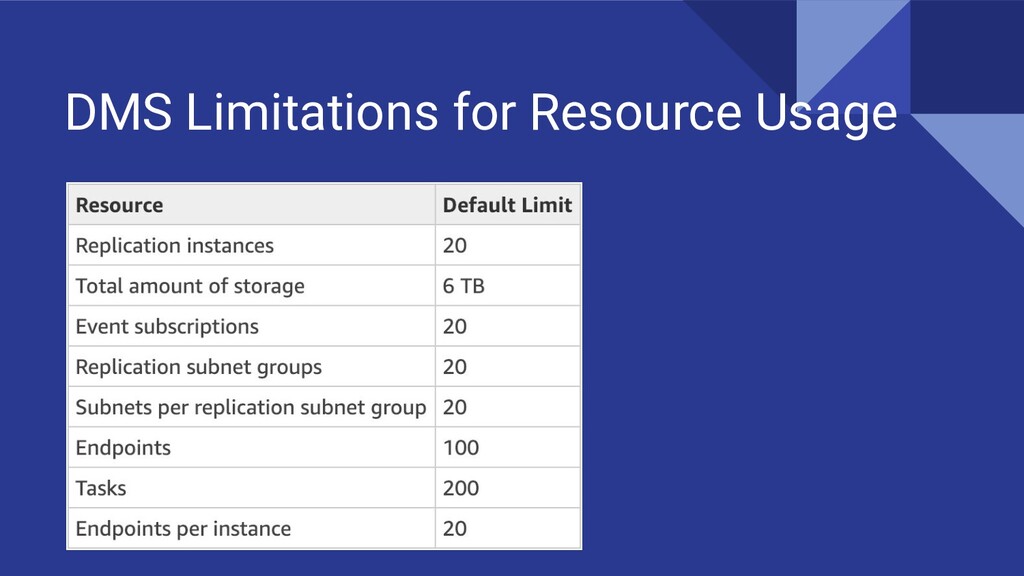 DMS Limitations for Resource Usage

| Resource | Default Limit |
|---|---|
| Replication instances | 20 |
| Total amount of storage | 6 TB |
| Event subscriptions | 20 |
| Replication subnet groups | 20 |
| Subnets per replication subnet group | 20 |
| Endpoints | 100 |
| Tasks | 200 |
| Endpoints per instance | 20 |